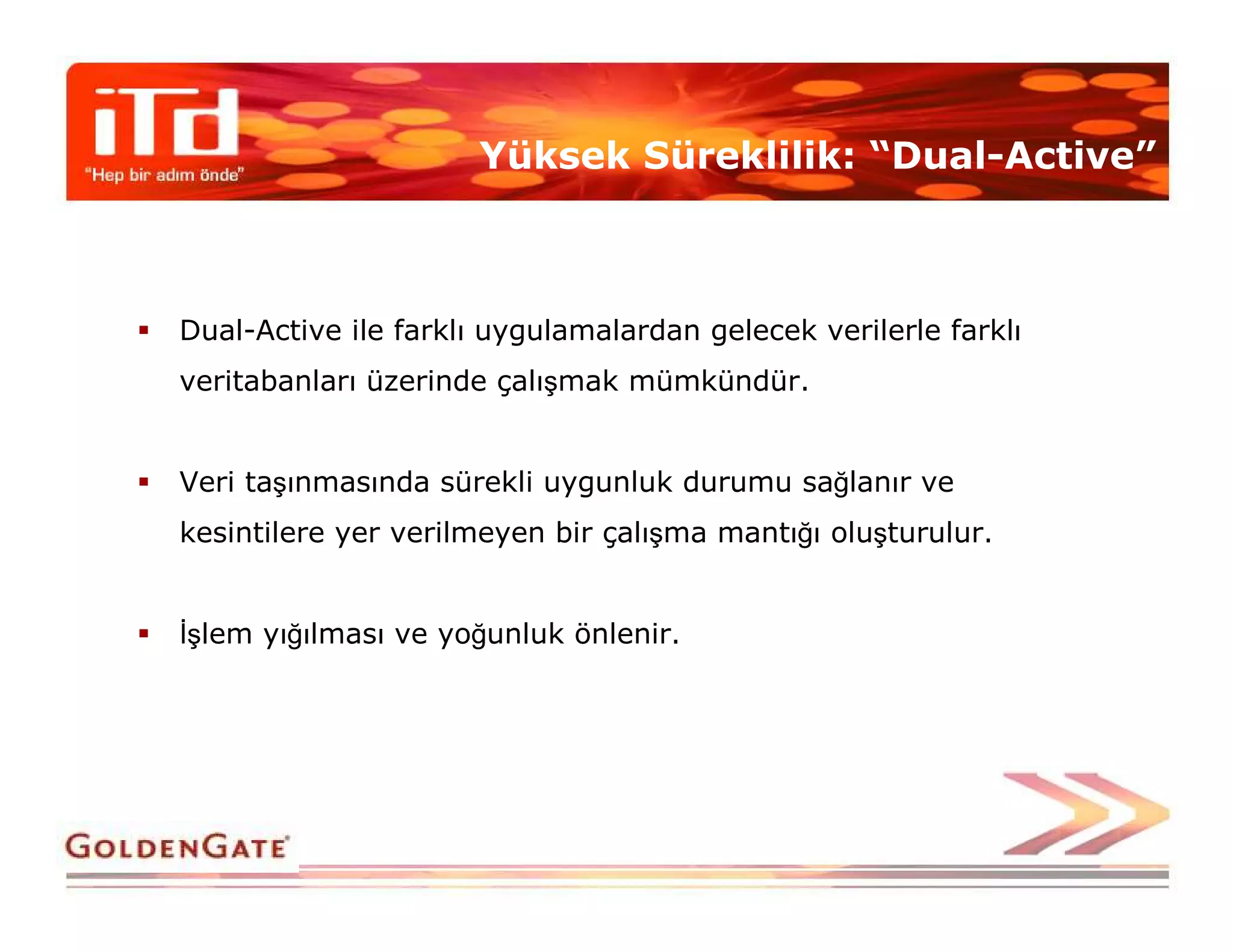 iTd
"Hep bir adım önde"

Yüksek Süreklilik: "Dual-Active"

▪ Dual-Active ile farklı uygulamalardan gelecek verilerle farklı veritabanları üzerinde çalışmak mümkündür.

▪ Veri taşınmasında sürekli uygunluk durumu sağlanır ve kesintilere yer verilmeyen bir çalışma mantığı oluşturulur.

▪ İşlem yığılması ve yoğunluk önlenir.

GOLDENGATE